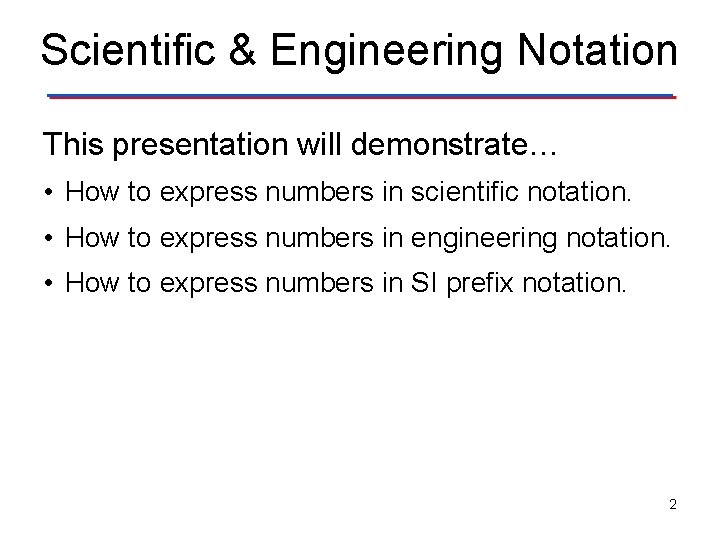 Scientific & Engineering Notation

This presentation will demonstrate…

• How to express numbers in scientific notation.
• How to express numbers in engineering notation.
• How to express numbers in SI prefix notation.

2